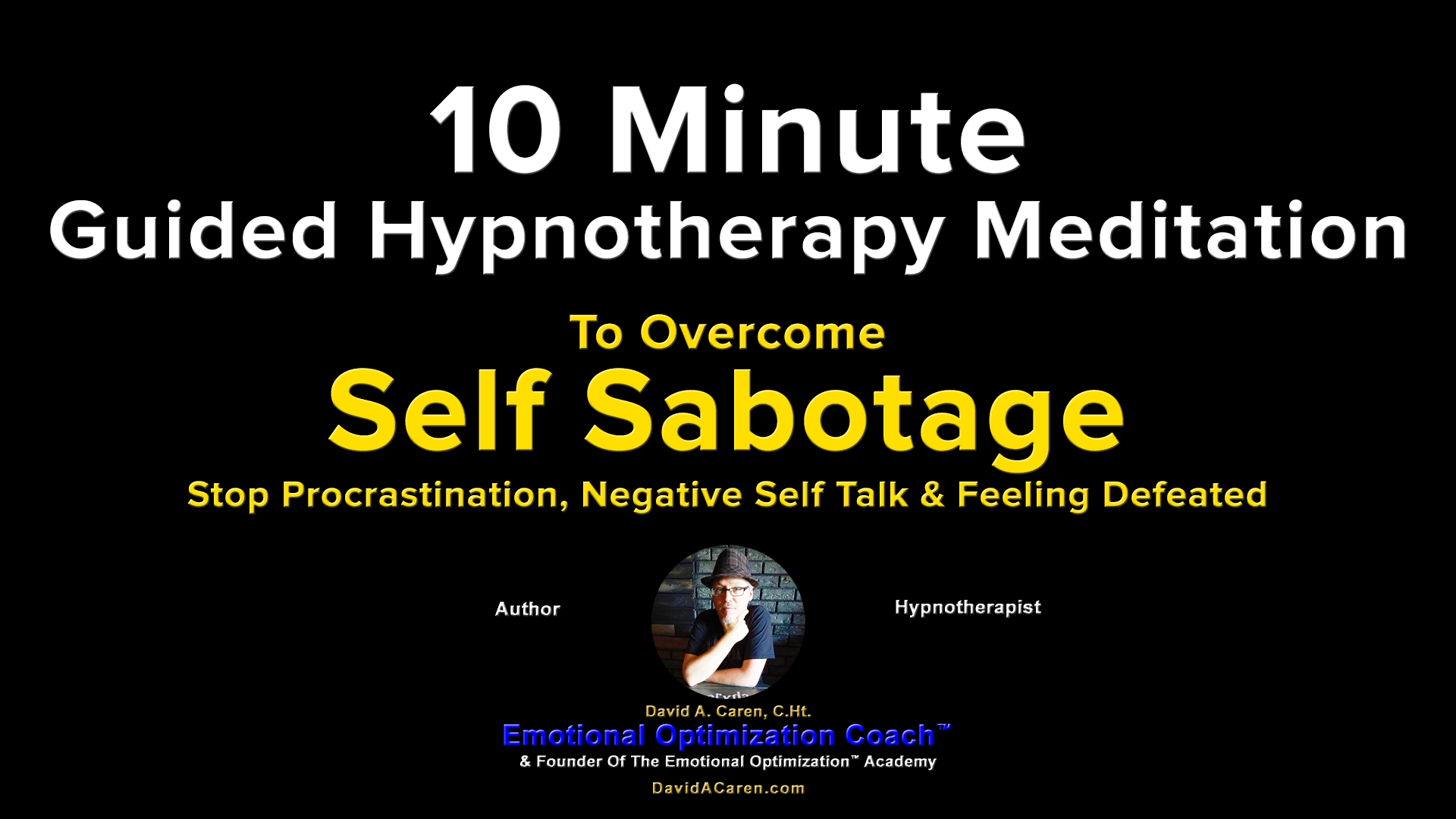 10 Minute
Guided Hypnotherapy Meditation

To Overcome
Self Sabotage
Stop Procrastination, Negative Self Talk & Feeling Defeated

Author

Hypnotherapist

David A. Caren, C.Ht.
Emotional Optimization Coach™
& Founder Of The Emotional Optimization™ Academy
DavidACaren.com